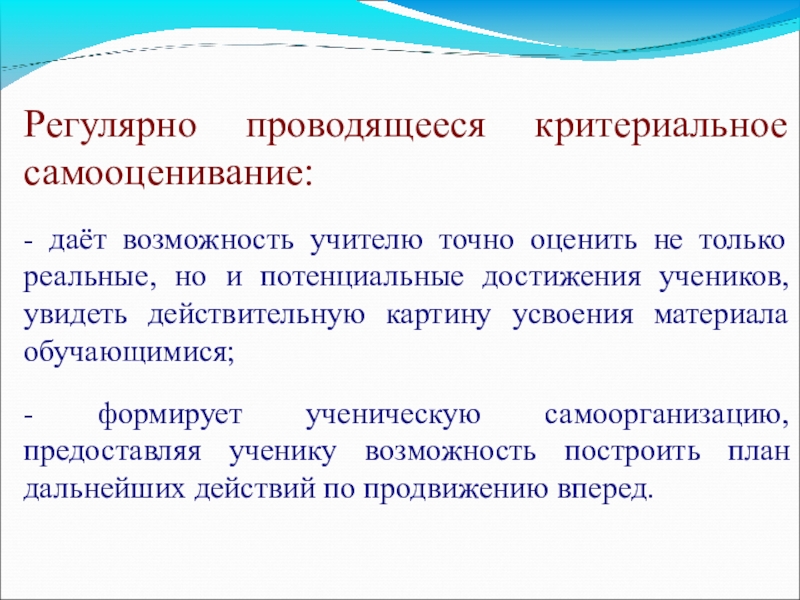 Регулярно проводящееся критериальное самооценивание:

- даёт возможность учителю точно оценить не только реальные, но и потенциальные достижения учеников, увидеть действительную картину усвоения материала обучающимися;

- формирует ученическую самоорганизацию, предоставляя ученику возможность построить план дальнейших действий по продвижению вперед.